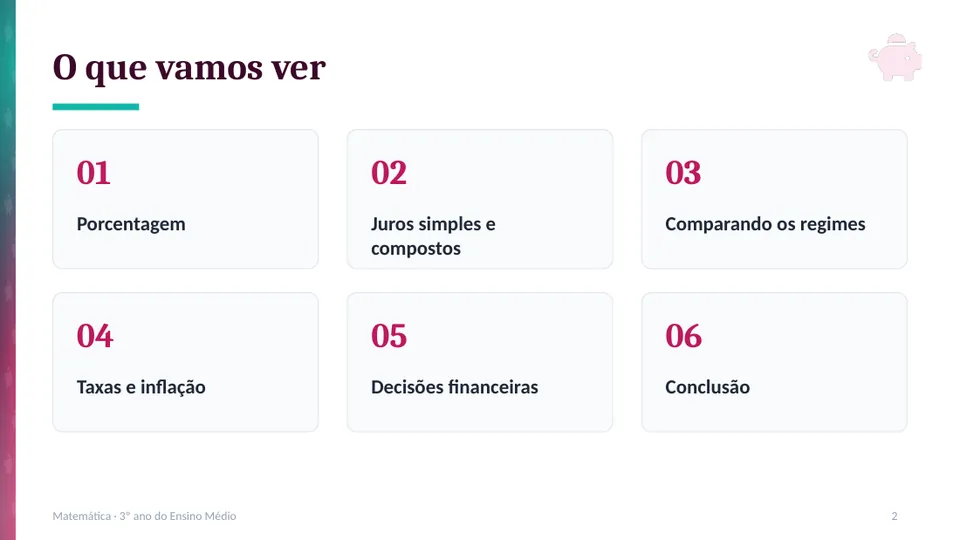 O que vamos ver

01

Porcentagem

02

Juros simples e compostos

03

Comparando os regimes

04

Taxas e inflação

05

Decisões financeiras

06

Conclusão

Matemática · 3º ano do Ensino Médio

2